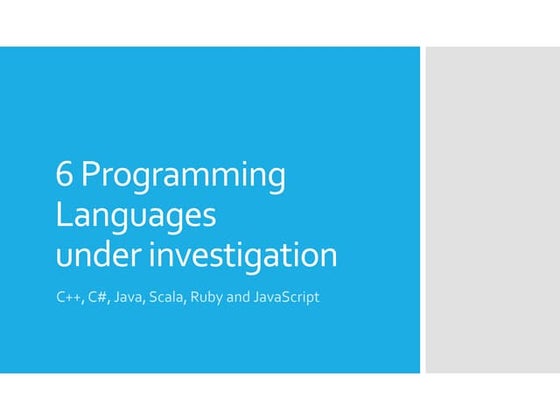 6 Programming Languages under investigation

C++, C#, Java, Scala, Ruby and JavaScript